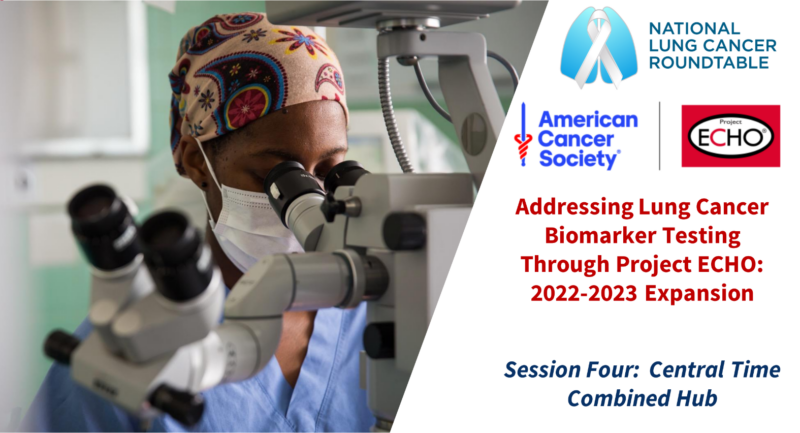 NATIONAL LUNG CANCER ROUNDTABLE

American Cancer Society®

Project ECHO®

Addressing Lung Cancer Biomarker Testing Through Project ECHO: 2022-2023 Expansion

Session Four: Central Time Combined Hub